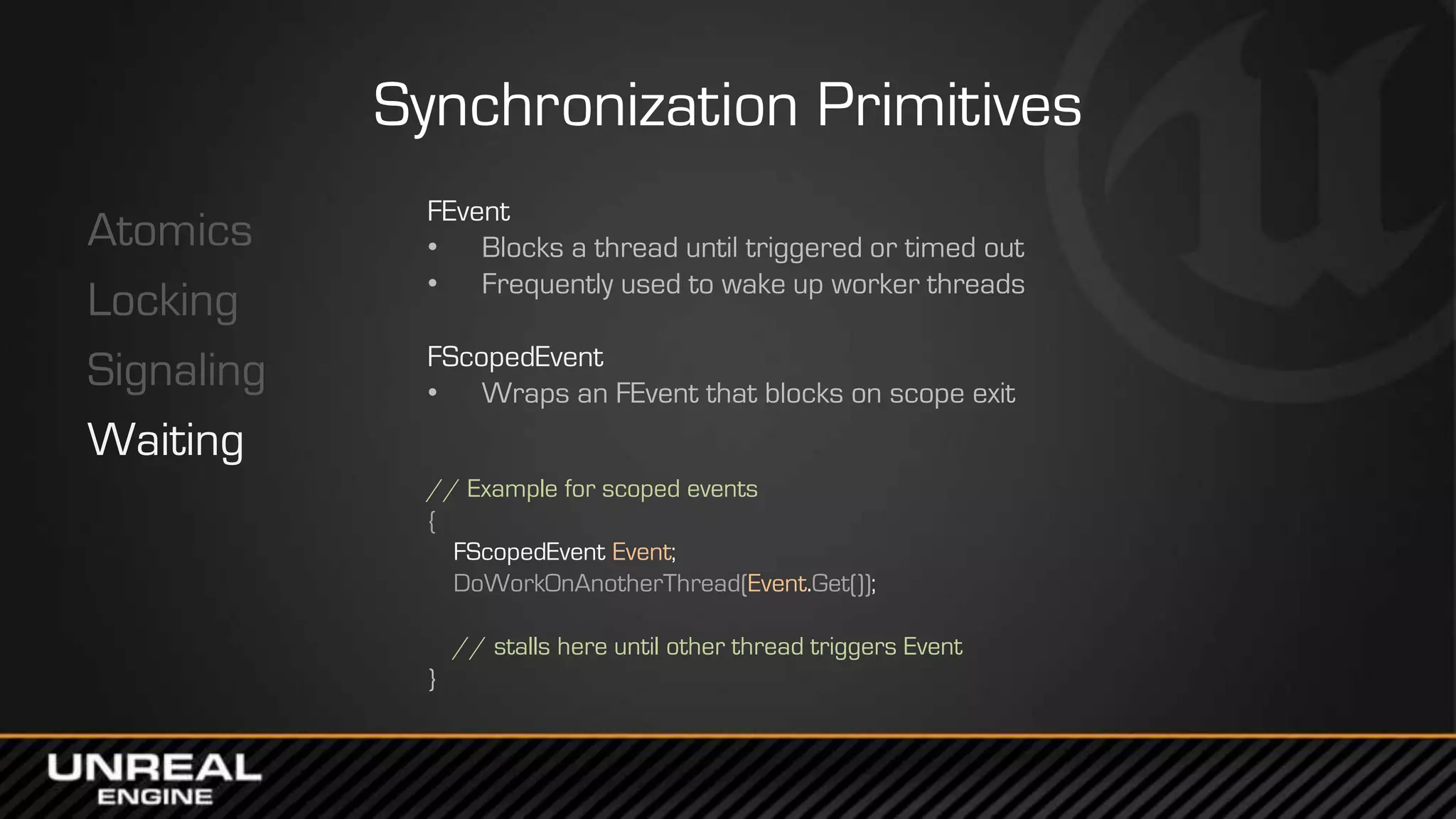 Synchronization Primitives

Atomics
Locking
Signaling
Waiting

FEvent
• Blocks a thread until triggered or timed out
• Frequently used to wake up worker threads

FScopedEvent
• Wraps an FEvent that blocks on scope exit

// Example for scoped events
{
FScopedEvent Event;
DoWorkOnAnotherThread(Event.Get());

// stalls here until other thread triggers Event
}

UNREAL
ENGINE